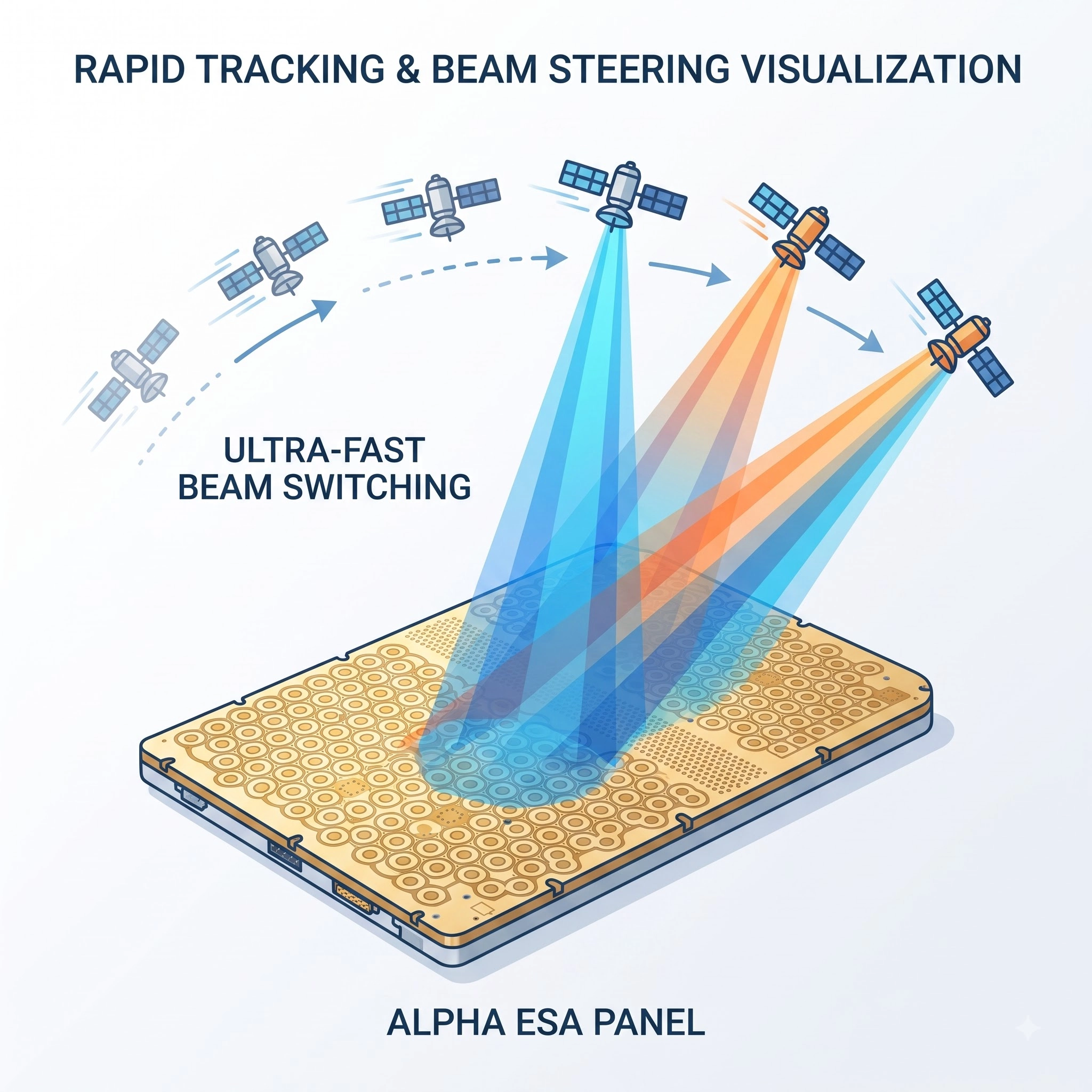 RAPID TRACKING & BEAM STEERING VISUALIZATION

ULTRA-FAST BEAM SWITCHING

ALPHA ESA PANEL